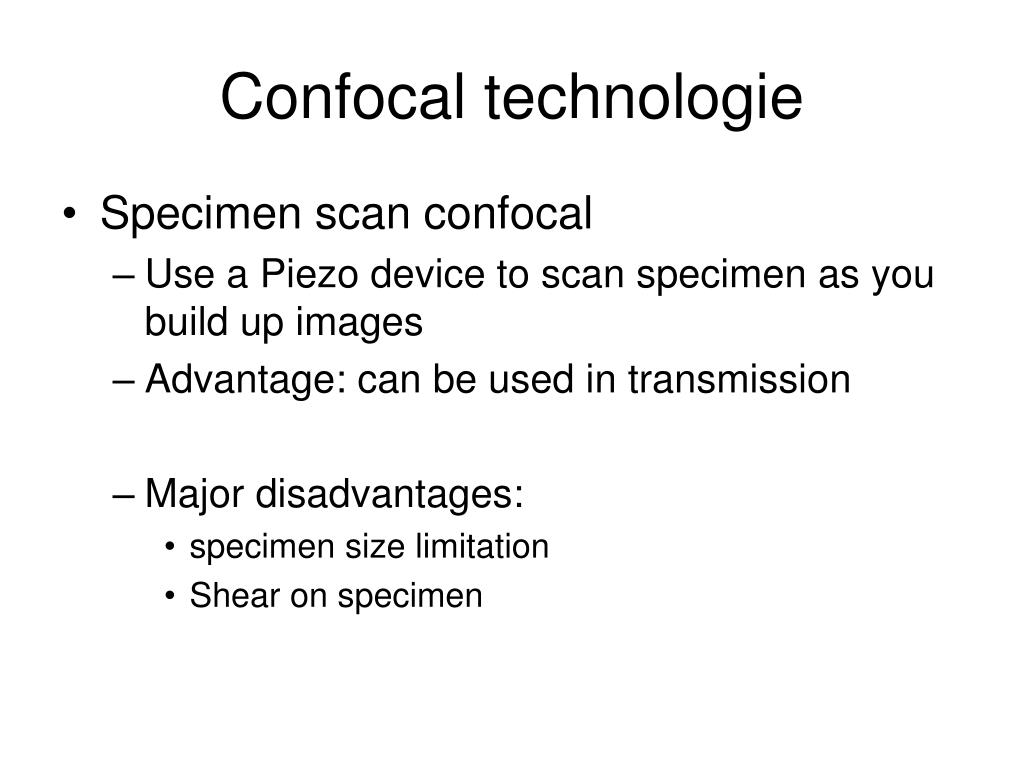 Confocal technologie

• Specimen scan confocal
– Use a Piezo device to scan specimen as you build up images
– Advantage: can be used in transmission

– Major disadvantages:
• specimen size limitation
• Shear on specimen